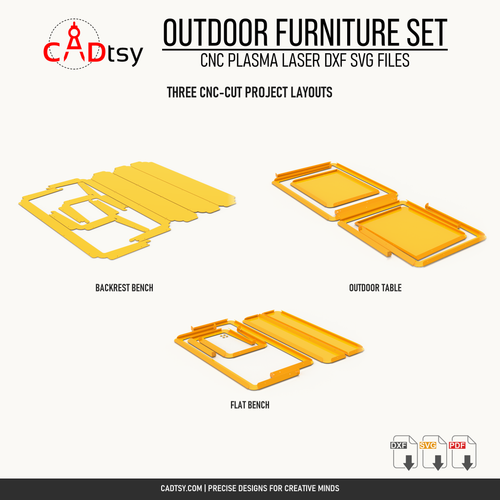 CADtsy

OUTDOOR FURNITURE SET

CNC PLASMA LASER DXF SVG FILES

THREE CNC-CUT PROJECT LAYOUTS

BACKREST BENCH

OUTDOOR TABLE

FLAT BENCH

DXF SVG PDF

CADTSY.COM | PRECISE DESIGNS FOR CREATIVE MINDS